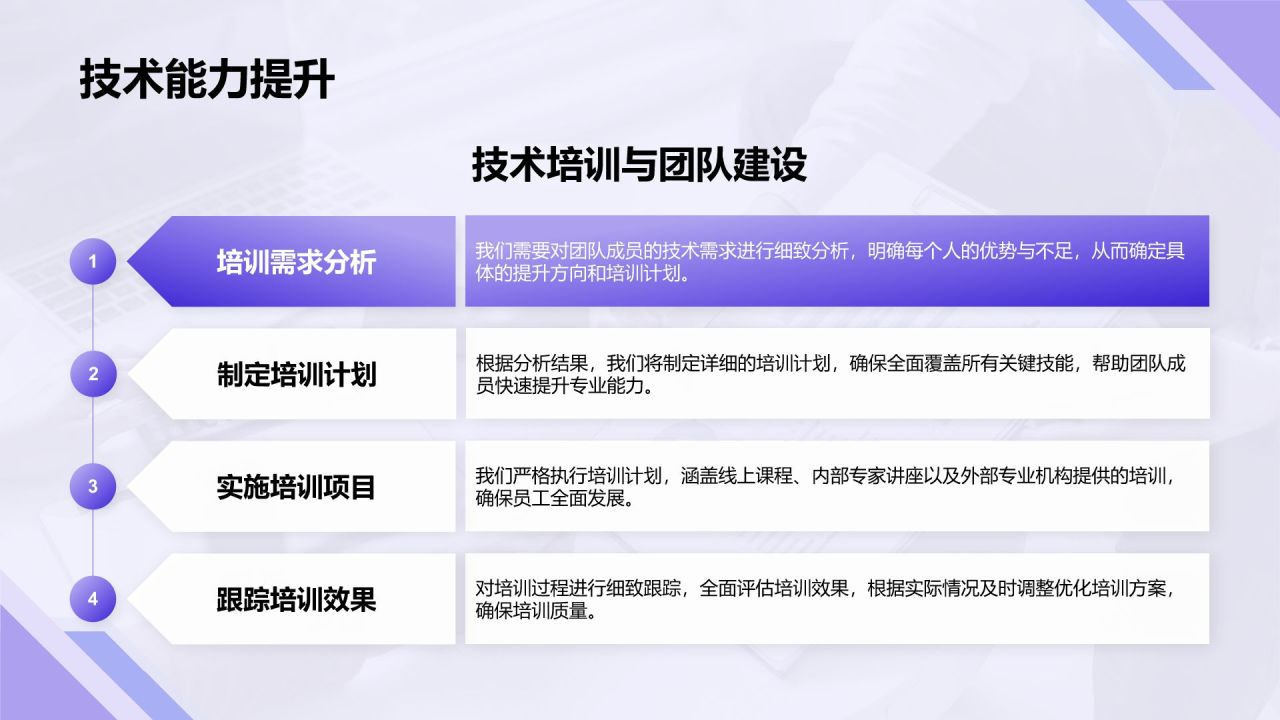 技术能力提升

技术培训与团队建设

1

培训需求分析

我们需要对团队成员的技术需求进行细致分析，明确每个人的优势与不足，从而确定具体的提升方向和培训计划。

2

制定培训计划

根据分析结果，我们将制定详细的培训计划，确保全面覆盖所有关键技能，帮助团队成员快速提升专业能力。

3

实施培训项目

我们严格执行培训计划，涵盖线上课程、内部专家讲座以及外部专业机构提供的培训，确保员工全面发展。

4

跟踪培训效果

对培训过程进行细致跟踪，全面评估培训效果，根据实际情况及时调整优化培训方案，确保培训质量。